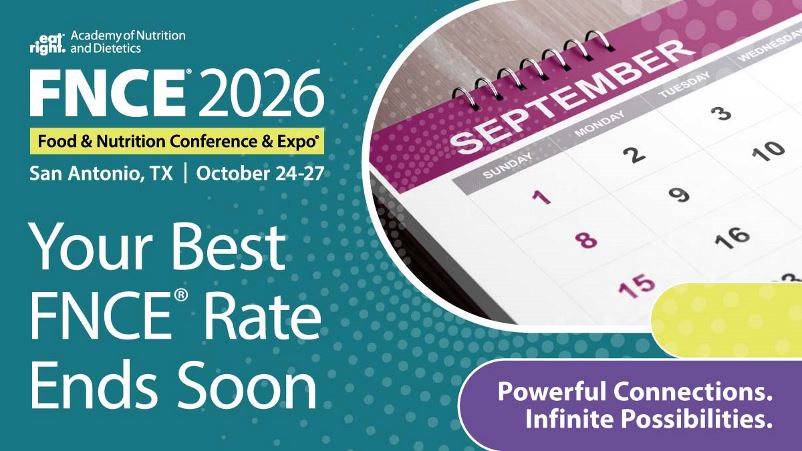 eat right. Academy of Nutrition and Dietetics

FNCE® 2026

Food & Nutrition Conference & Expo®

San Antonio, TX | October 24-27

Your Best FNCE® Rate Ends Soon

SEPTEMBER

SUNDAY MONDAY TUESDAY WEDNESDAY

1 2 3

8 9 10

15 16

Powerful Connections. Infinite Possibilities.